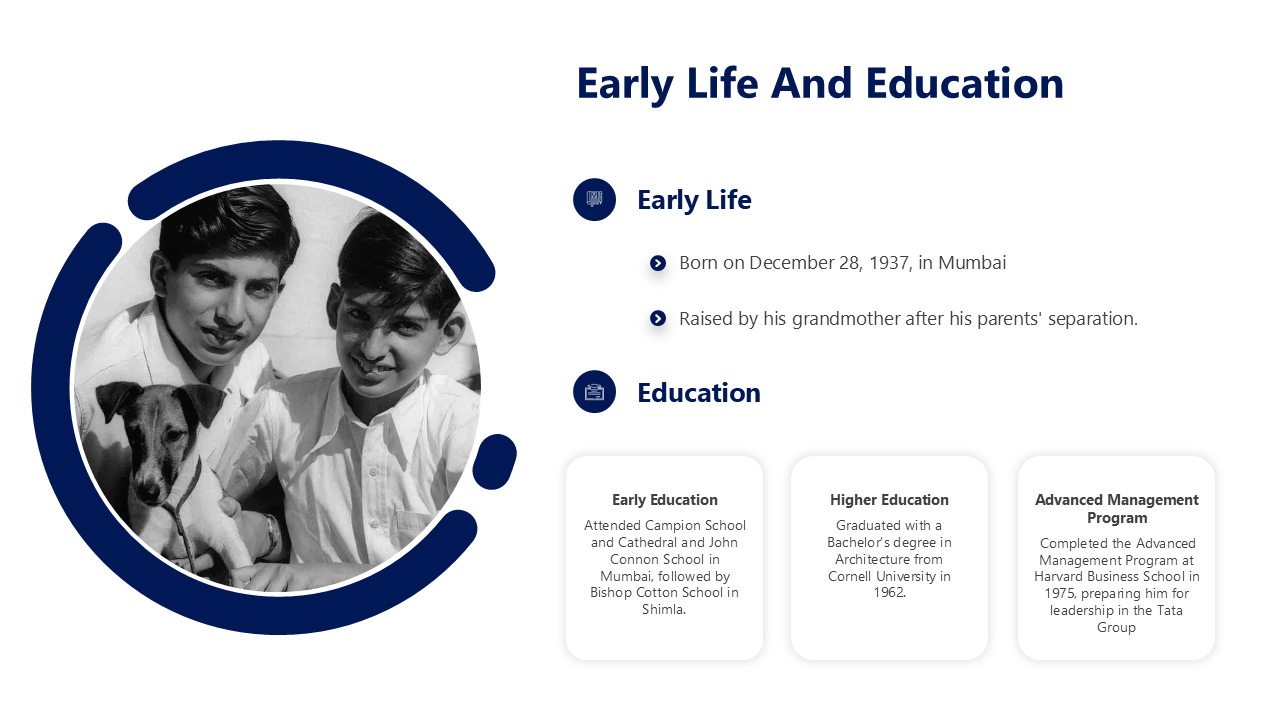 Early Life And Education

Early Life

Born on December 28, 1937, in Mumbai

Raised by his grandmother after his parents' separation.

Education

Early Education

Attended Campion School and Cathedral and John Connon School in Mumbai, followed by Bishop Cotton School in Shimla.

Higher Education

Graduated with a Bachelor's degree in Architecture from Cornell University in 1962.

Advanced Management Program

Completed the Advanced Management Program at Harvard Business School in 1975, preparing him for leadership in the Tata Group